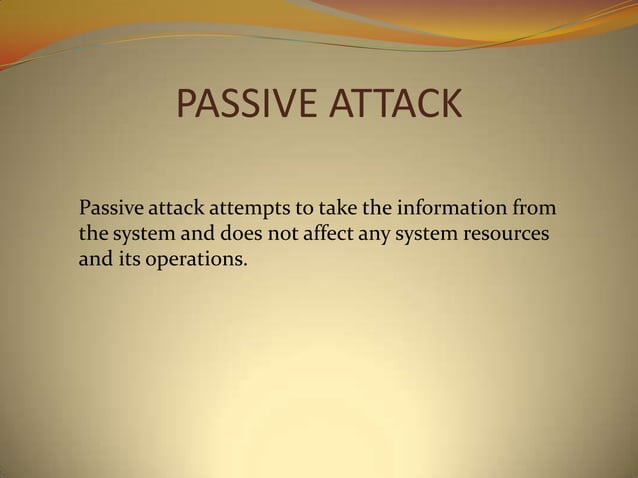 PASSIVE ATTACK

Passive attack attempts to take the information from the system and does not affect any system resources and its operations.